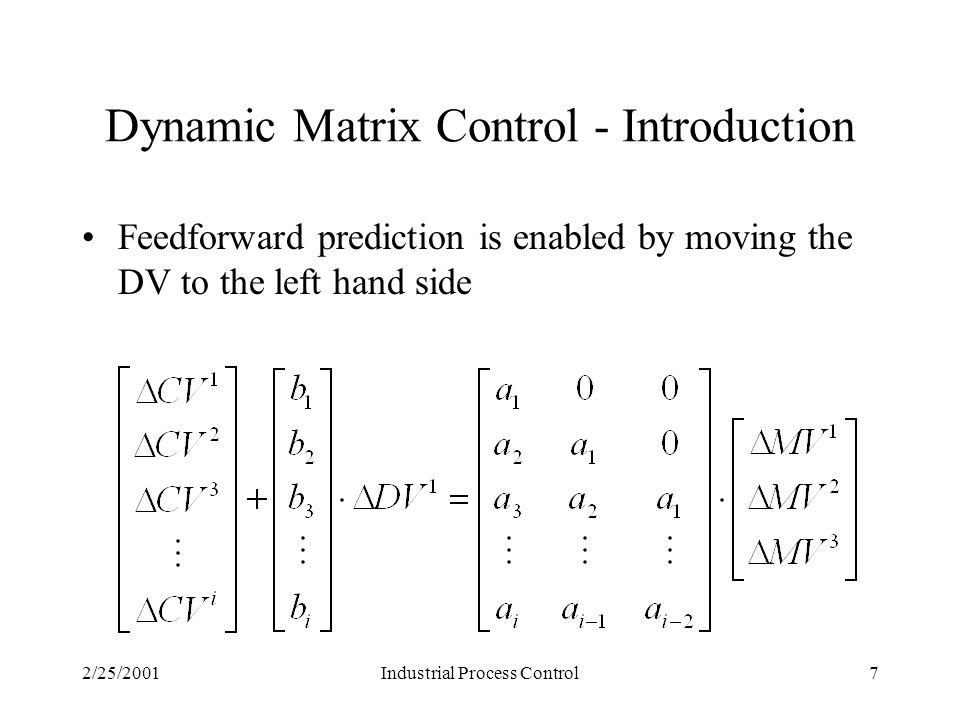 Dynamic Matrix Control - Introduction

• Feedforward prediction is enabled by moving the DV to the left hand side

$\begin{bmatrix} \Delta CV^1 \\ \Delta CV^2 \\ \Delta CV^3 \\ \vdots \\ \Delta CV^i \end{bmatrix} + \begin{bmatrix} b_1 \\ b_2 \\ b_3 \\ \vdots \\ b_i \end{bmatrix} \cdot \Delta DV^1 = \begin{bmatrix} a_1 & 0 & 0 \\ a_2 & a_1 & 0 \\ a_3 & a_2 & a_1 \\ \vdots & \vdots & \vdots \\ a_i & a_{i-1} & a_{i-2} \end{bmatrix} \cdot \begin{bmatrix} \Delta MV^1 \\ \Delta MV^2 \\ \Delta MV^3 \end{bmatrix}$

2/25/2001 Industrial Process Control 7